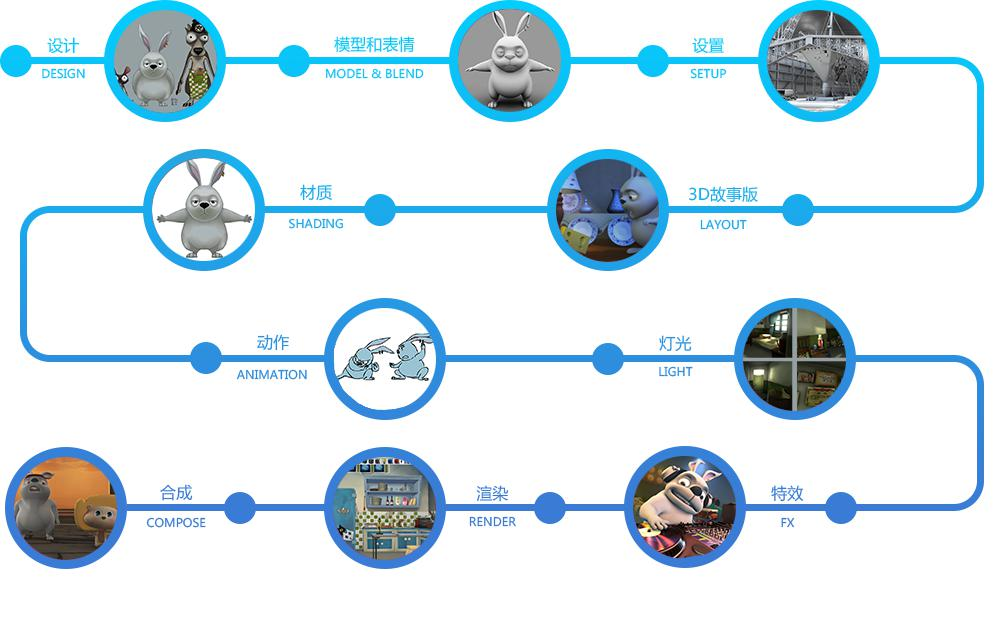 设计
DESIGN

模型和表情
MODEL & BLEND

设置
SETUP

3D故事版
LAYOUT

材质
SHADING

动作
ANIMATION

灯光
LIGHT

特效
FX

渲染
RENDER

合成
COMPOSE